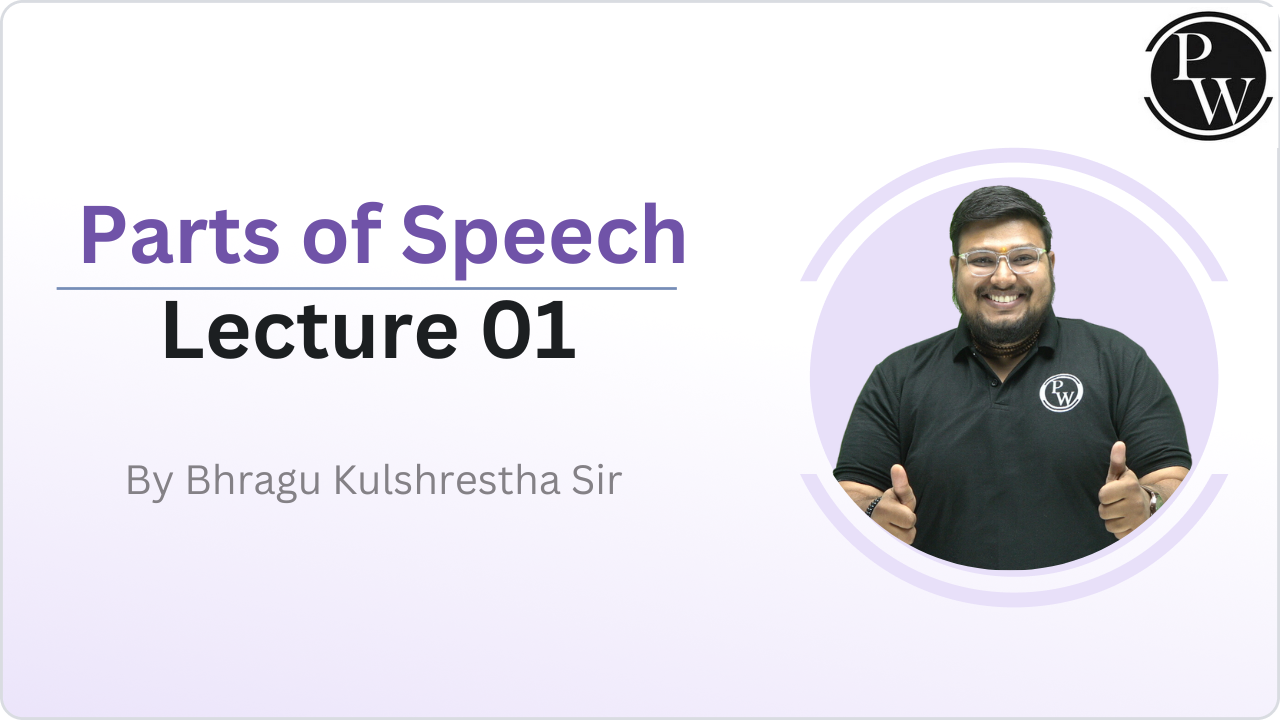 PW

Parts of Speech

Lecture 01

By Bhragu Kulshrestha Sir

PW